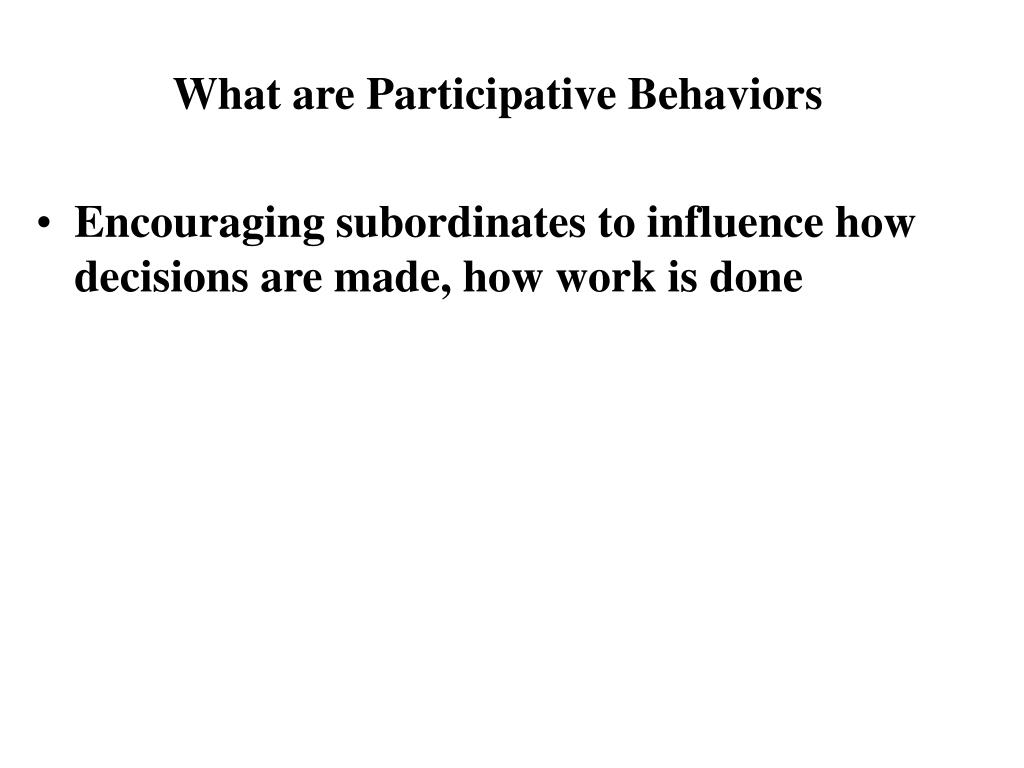 What are Participative Behaviors

• Encouraging subordinates to influence how decisions are made, how work is done